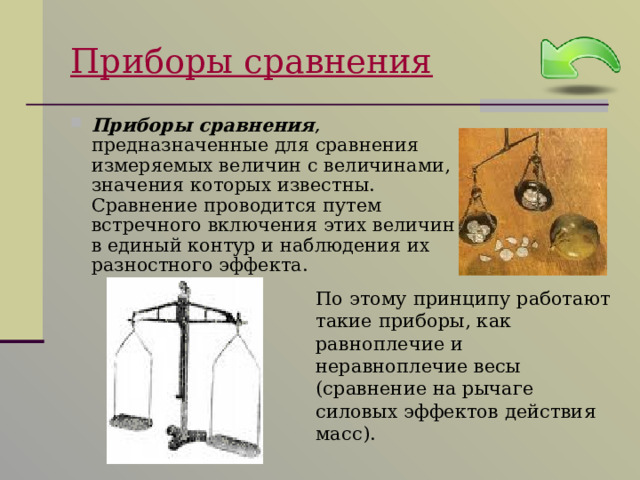 Приборы сравнения

Приборы сравнения, предназначенные для сравнения измеряемых величин с величинами, значения которых известны. Сравнение проводится путем встречного включения этих величин в единый контур и наблюдения их разностного эффекта.

По этому принципу работают такие приборы, как равноплечие и неравноплечие весы (сравнение на рычаге силовых эффектов действия масс).